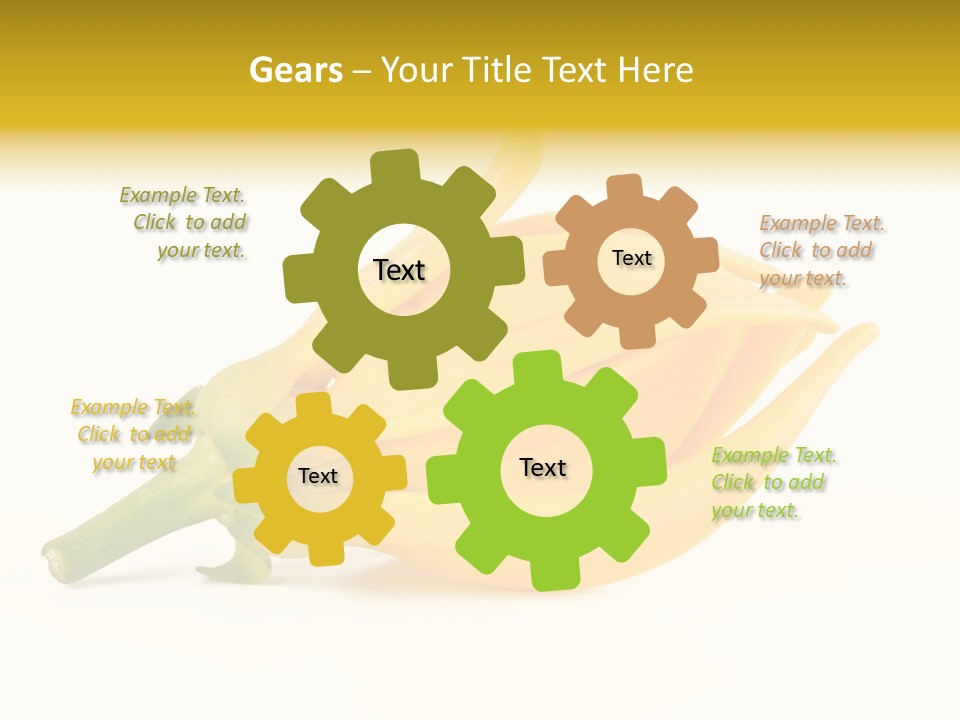 Gears – Your Title Text Here

Example Text. Click to add your text.

Text

Text

Example Text. Click to add your text.

Example Text. Click to add your text

Text

Text

Example Text. Click to add your text.